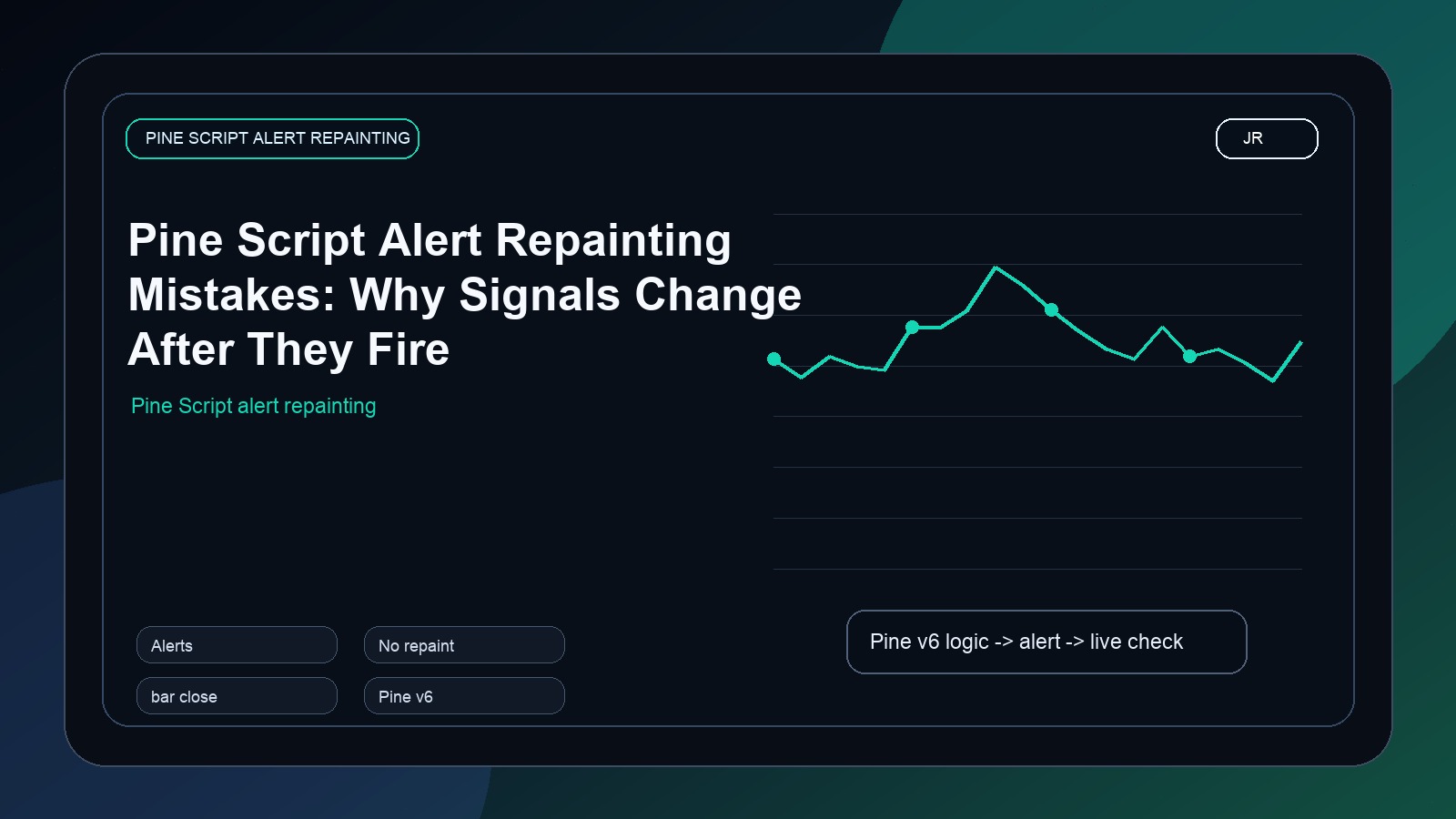 PINE SCRIPT ALERT REPAINTING

JR

Pine Script Alert Repainting Mistakes: Why Signals Change After They Fire

Pine Script alert repainting

Alerts

No repaint

bar close

Pine v6

Pine v6 logic -> alert -> live check